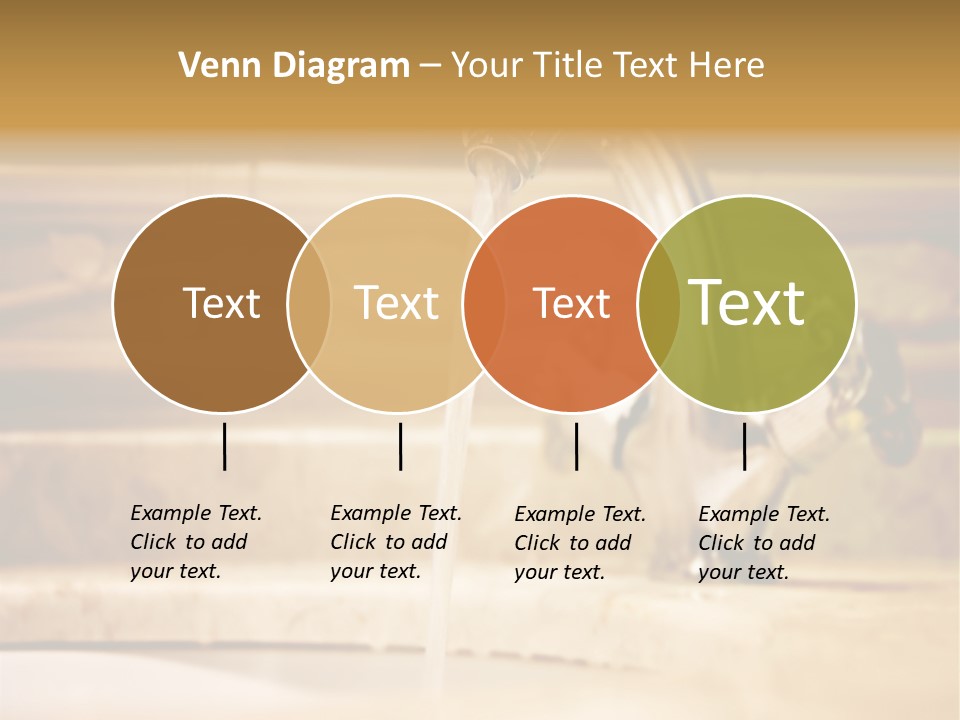 Venn Diagram – Your Title Text Here

Text

Text

Text

Text

Example Text. Click to add your text.

Example Text. Click to add your text.

Example Text. Click to add your text.

Example Text. Click to add your text.